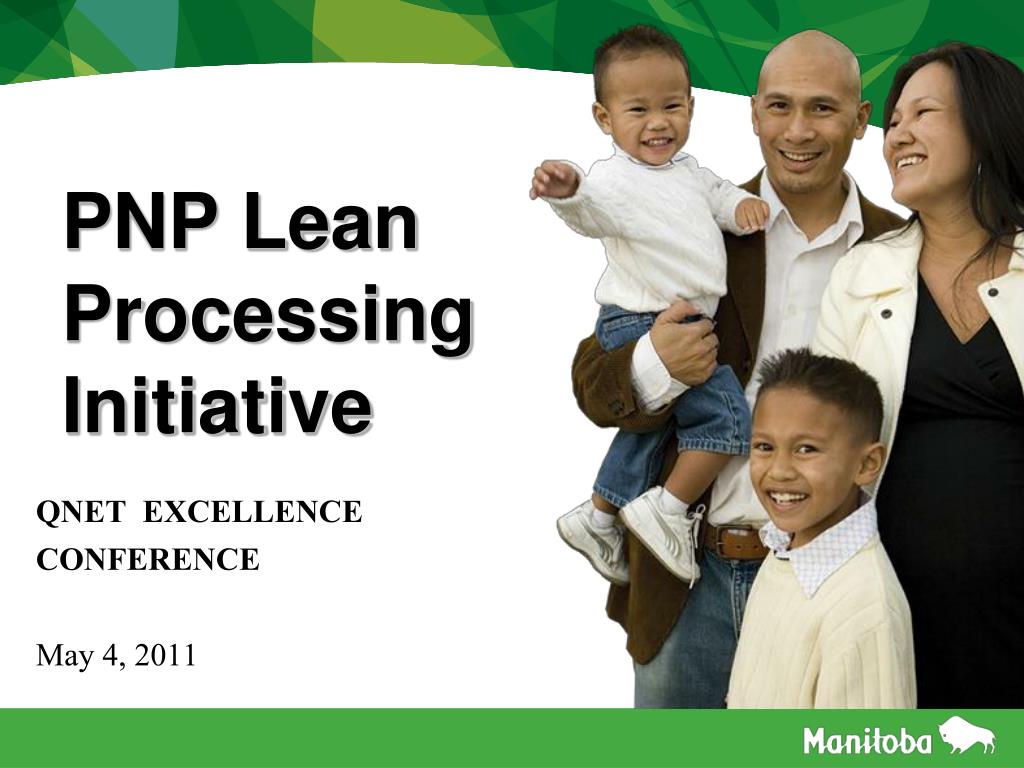 PNP Lean Processing Initiative

QNET EXCELLENCE CONFERENCE

May 4, 2011

Manitoba